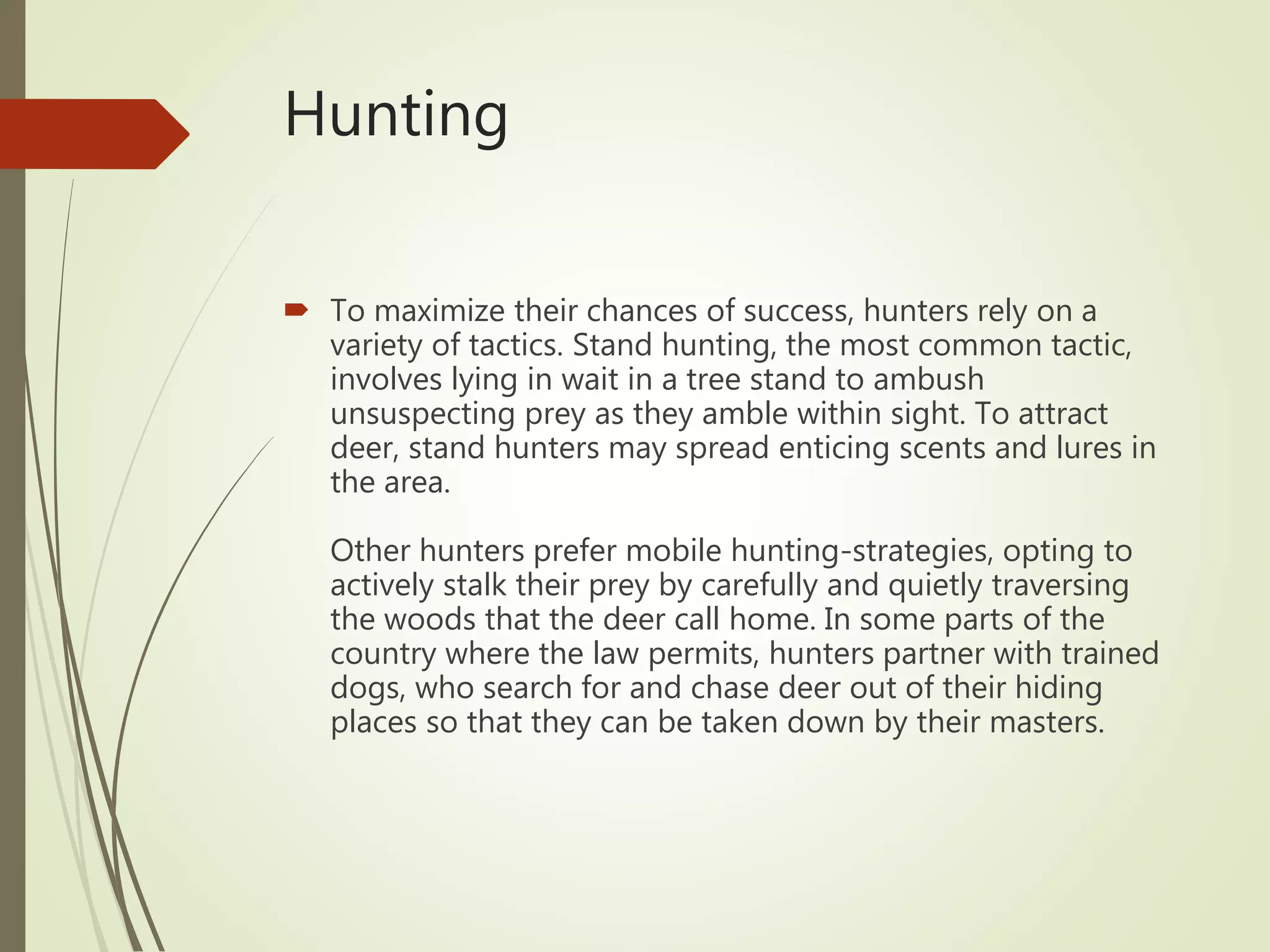 Hunting

To maximize their chances of success, hunters rely on a variety of tactics. Stand hunting, the most common tactic, involves lying in wait in a tree stand to ambush unsuspecting prey as they amble within sight. To attract deer, stand hunters may spread enticing scents and lures in the area.

Other hunters prefer mobile hunting-strategies, opting to actively stalk their prey by carefully and quietly traversing the woods that the deer call home. In some parts of the country where the law permits, hunters partner with trained dogs, who search for and chase deer out of their hiding places so that they can be taken down by their masters.